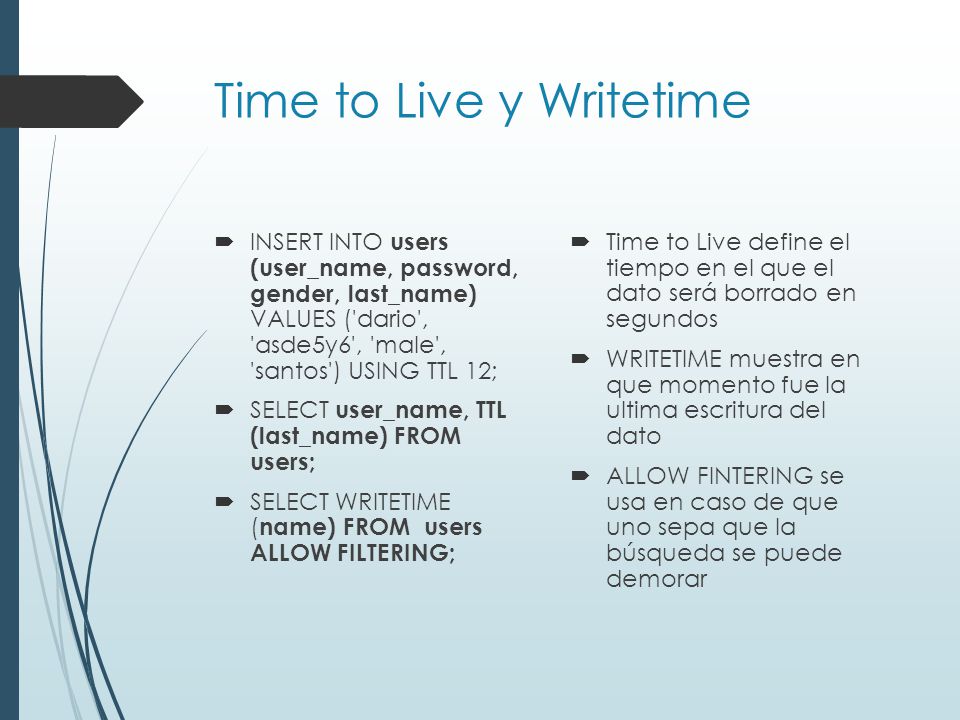 Time to Live y Writetime

INSERT INTO users (user_name, password, gender, last_name) VALUES ('dario', 'asde5y6', 'male', 'santos') USING TTL 12;

SELECT user_name, TTL (last_name) FROM users;

SELECT WRITETIME (name) FROM users ALLOW FILTERING;

Time to Live define el tiempo en el que el dato será borrado en segundos

WRITETIME muestra en que momento fue la ultima escritura del dato

ALLOW FINTERING se usa en caso de que uno sepa que la búsqueda se puede demorar